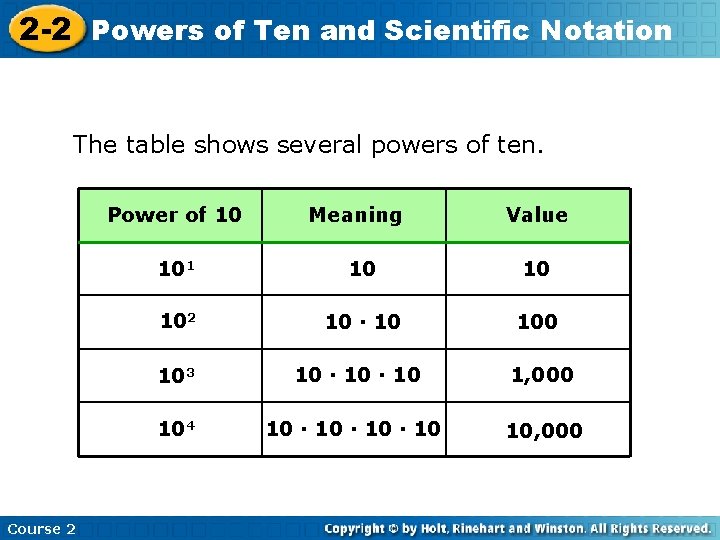 2-2 Powers of Ten and Scientific Notation

The table shows several powers of ten.

| Power of 10 | Meaning | Value |
|---|---|---|
| $10^1$ | 10 | 10 |
| $10^2$ | $10 \cdot 10$ | 100 |
| $10^3$ | $10 \cdot 10 \cdot 10$ | 1,000 |
| $10^4$ | $10 \cdot 10 \cdot 10 \cdot 10$ | 10,000 |

Course 2

Copyright © by Holt, Rinehart and Winston. All Rights Reserved.